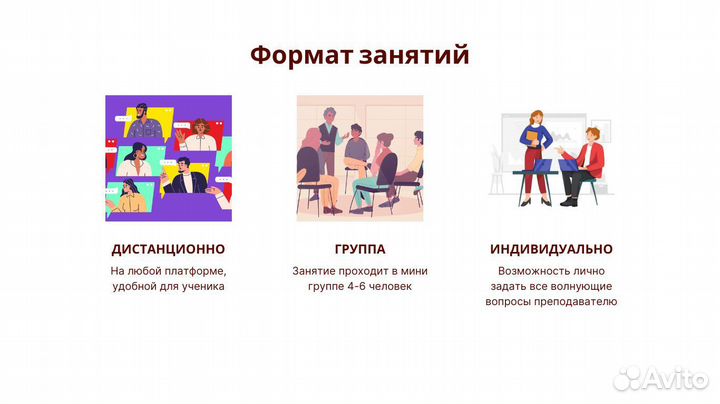 Формат занятий

ДИСТАНЦИОННО

На любой платформе, удобной для ученика

ГРУППА

Занятие проходит в мини группе 4-6 человек

ИНДИВИДУАЛЬНО

Возможность лично задать все волнующие вопросы преподавателю

Avito